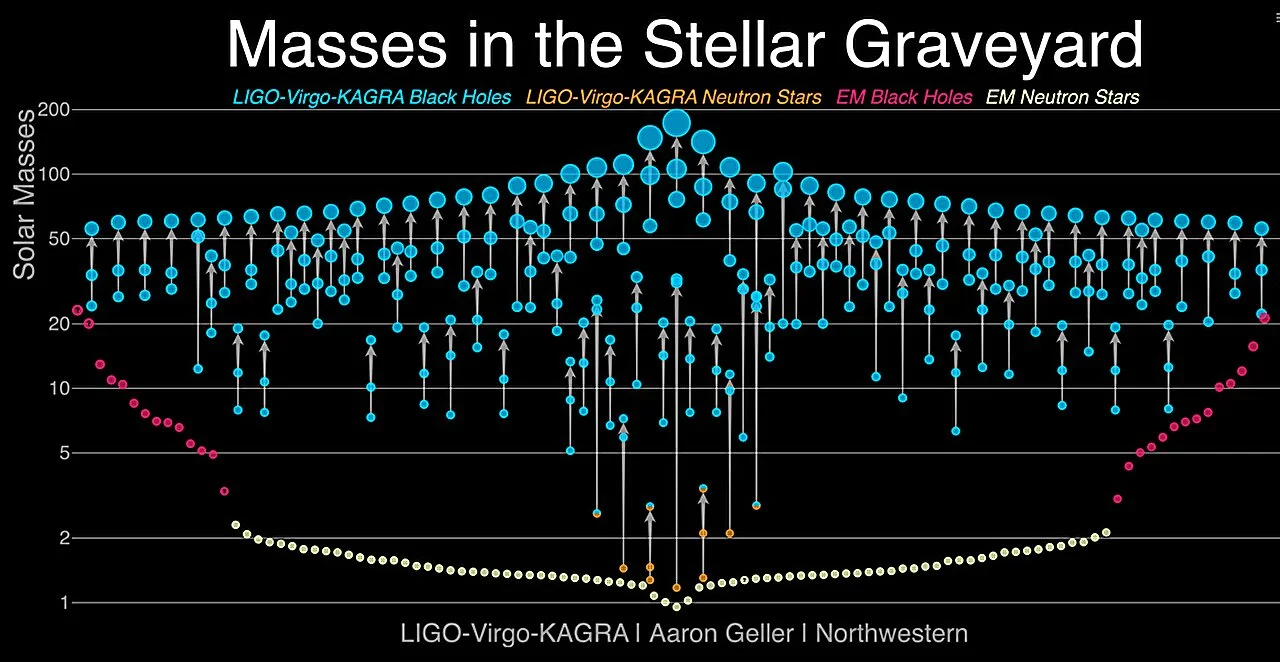 Masses in the Stellar Graveyard

LIGO-Virgo-KAGRA Black Holes LIGO-Virgo-KAGRA Neutron Stars EM Black Holes EM Neutron Stars

Solar Masses

200
100
50
20
10
5
2
1

LIGO-Virgo-KAGRA | Aaron Geller | Northwestern